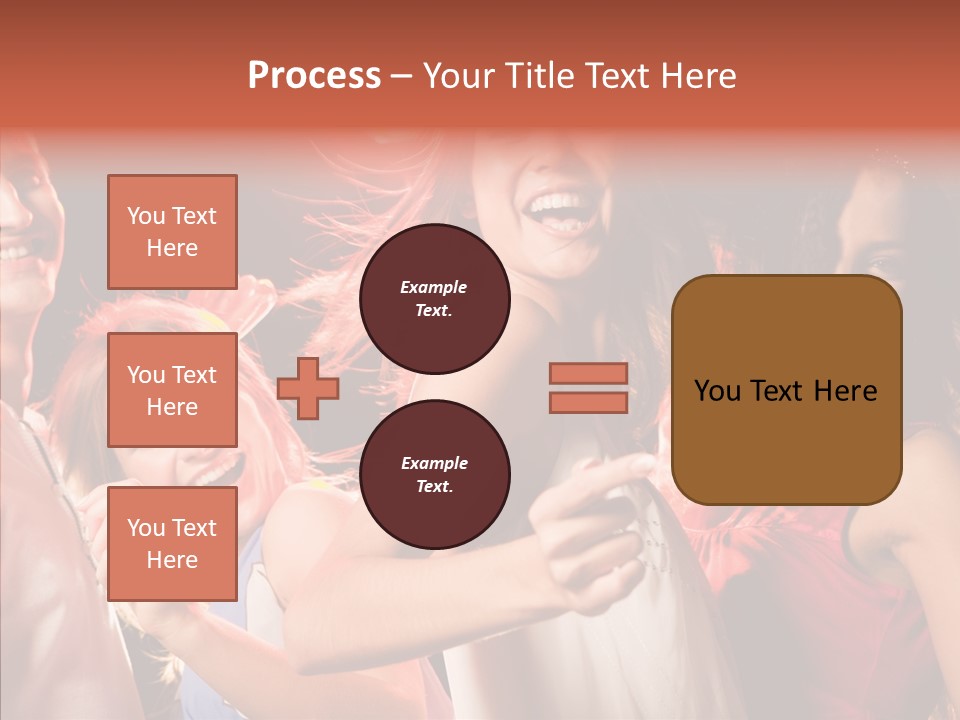 Process – Your Title Text Here

You Text Here

You Text Here

You Text Here

Example Text.

Example Text.

You Text Here